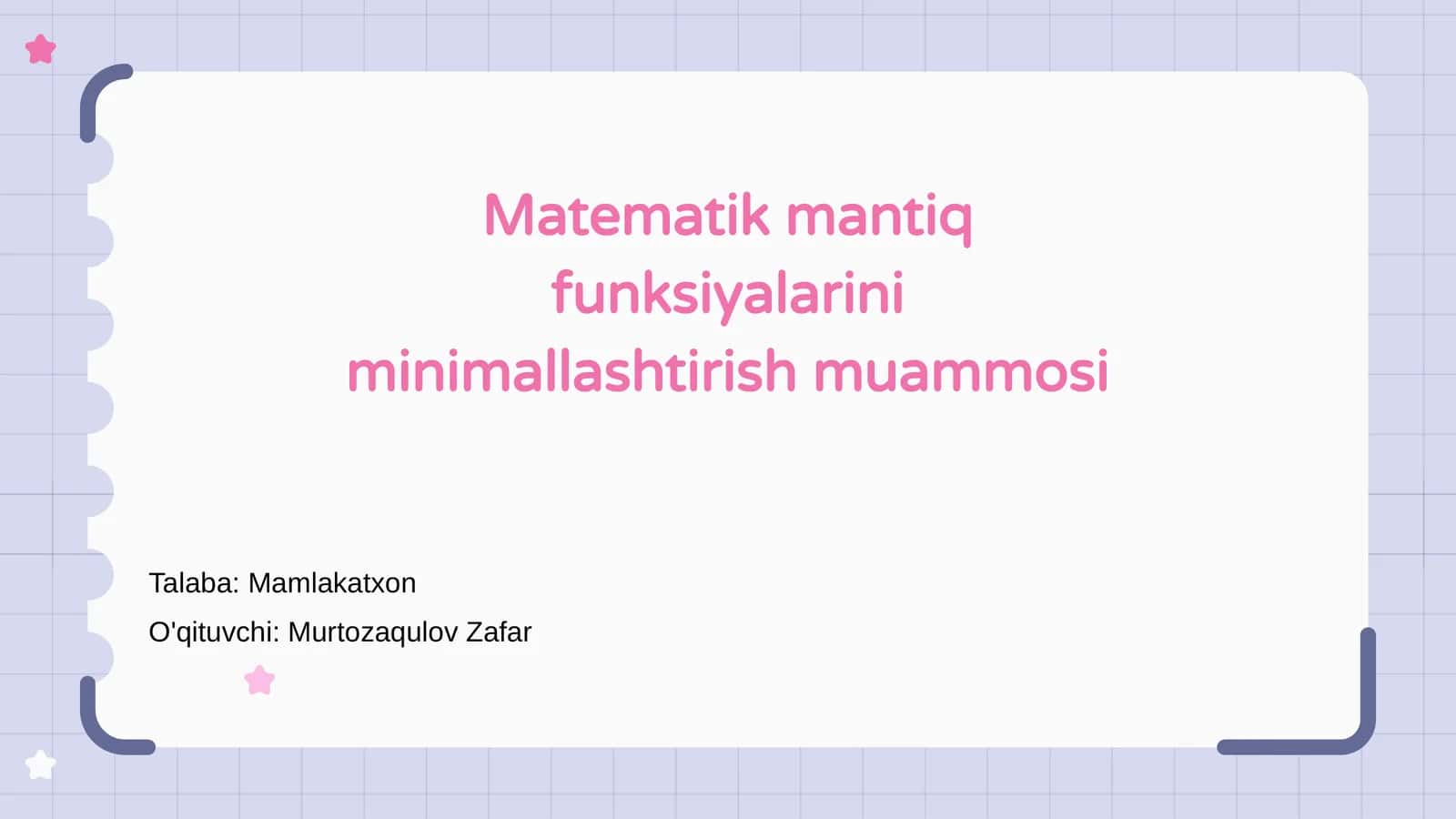 Matematik mantiq funksiyalarini minimallashtirish muammosi

Talaba: Mamlakatxon

O'qituvchi: Murtozaqulov Zafar